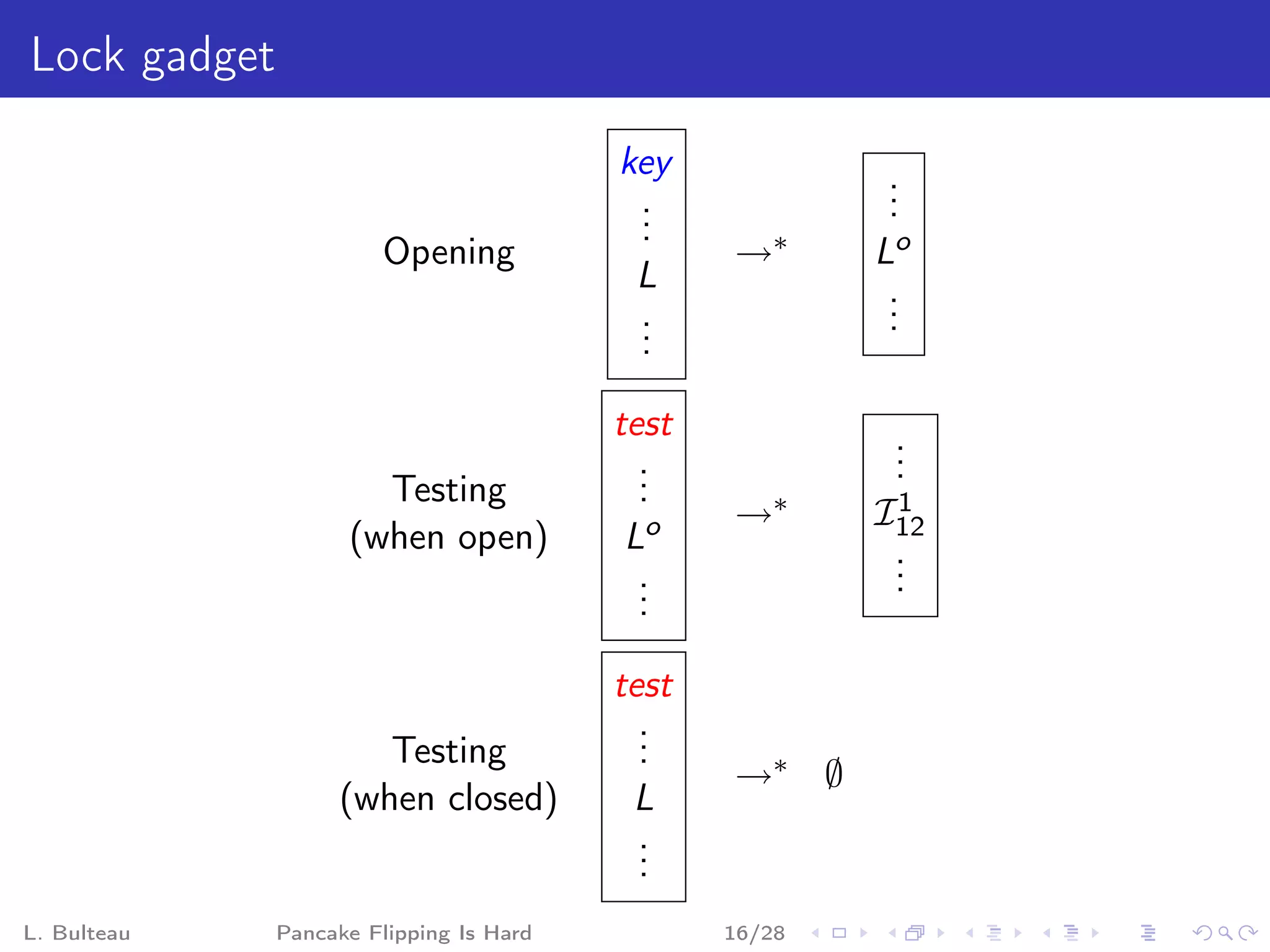 Lock gadget

Opening

$key$
$\vdots$
$L$
$\vdots$

$\rightarrow^*$

$\vdots$
$L^o$
$\vdots$

Testing (when open)

$test$
$\vdots$
$L^o$
$\vdots$

$\rightarrow^*$

$\vdots$
$\mathcal{I}^1_{12}$
$\vdots$

Testing (when closed)

$test$
$\vdots$
$L$
$\vdots$

$\rightarrow^*$ $\emptyset$

L. Bulteau Pancake Flipping Is Hard 16/28